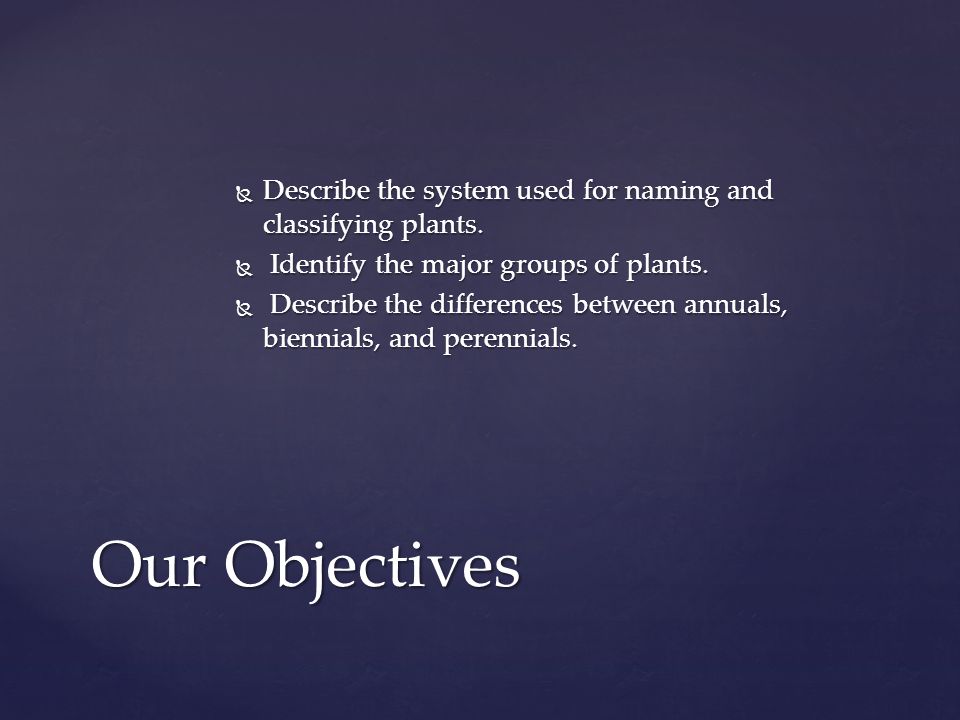 Describe the system used for naming and classifying plants.

Identify the major groups of plants.

Describe the differences between annuals, biennials, and perennials.

Our Objectives